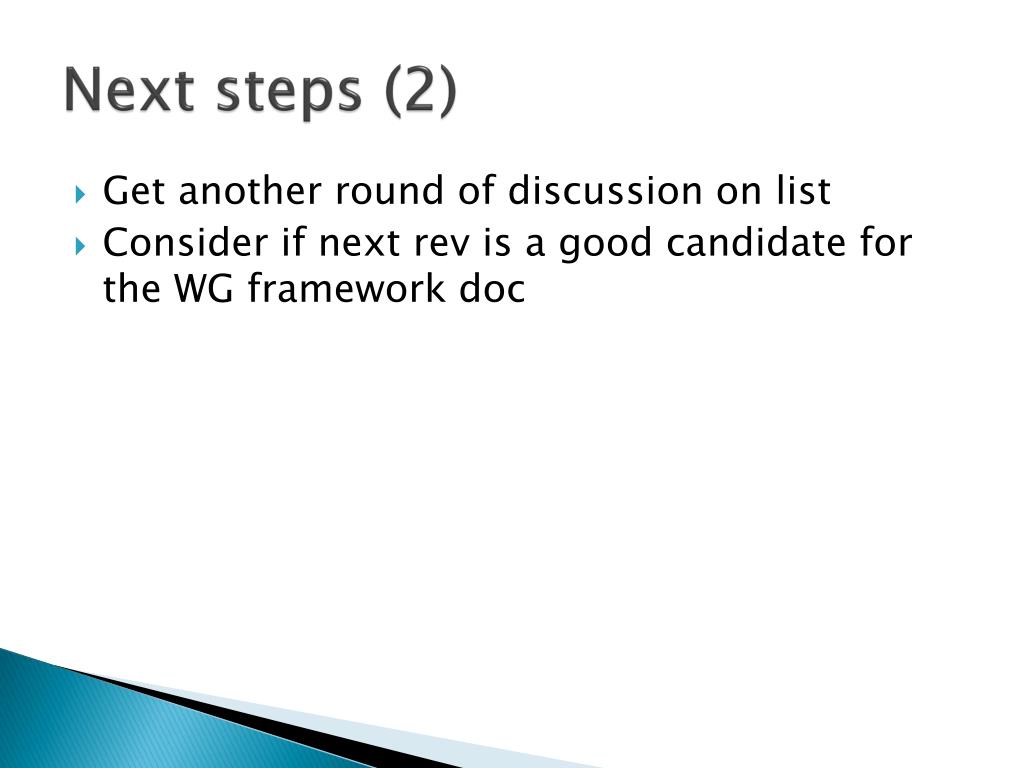 Next steps (2)

Get another round of discussion on list

Consider if next rev is a good candidate for the WG framework doc